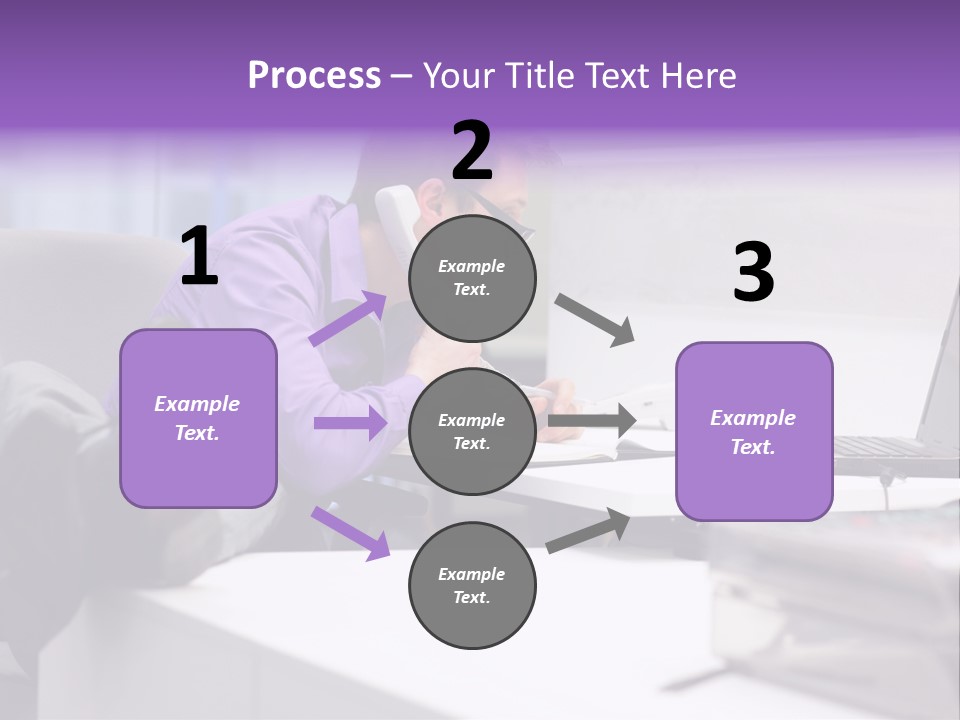 Process – Your Title Text Here

1

Example Text.

2

Example Text.

Example Text.

Example Text.

3

Example Text.